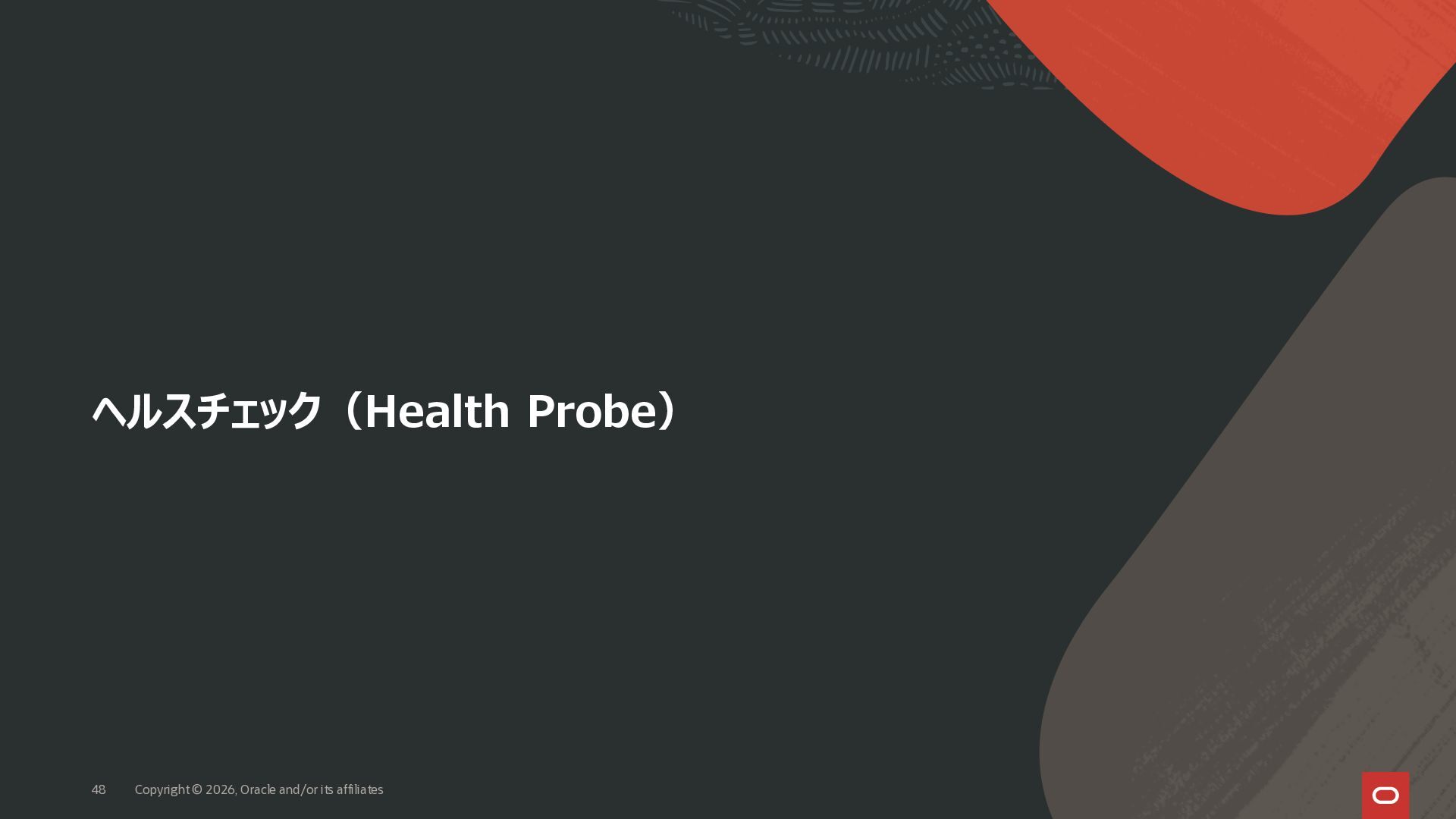 ヘルスチェック（Health Probe）

48 Copyright © 2026, Oracle and/or its affiliates